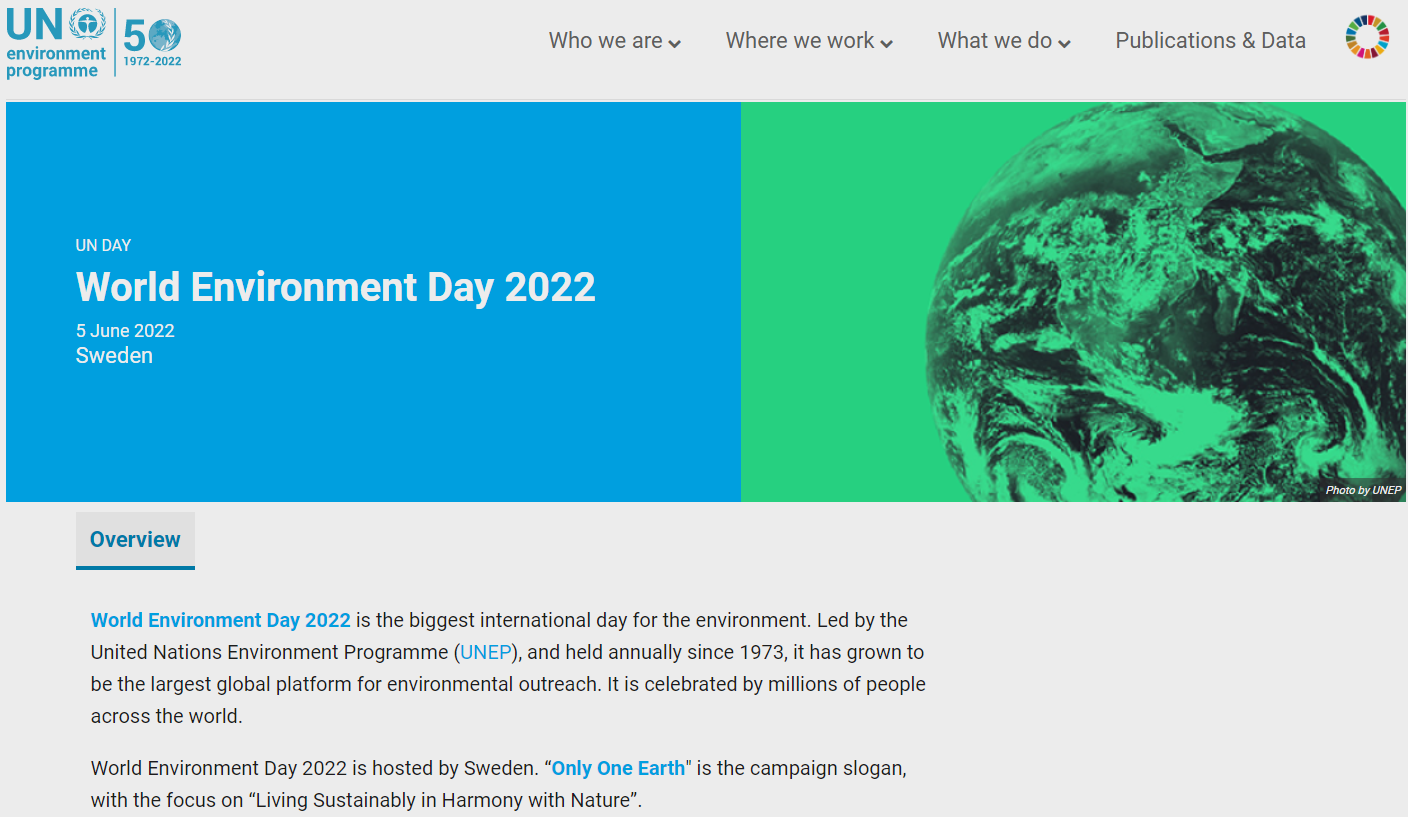 UN environment programme 50 1972-2022

Who we are Where we work What we do Publications & Data

UN DAY

World Environment Day 2022

5 June 2022
Sweden

Photo by UNEP

Overview

World Environment Day 2022 is the biggest international day for the environment. Led by the United Nations Environment Programme (UNEP), and held annually since 1973, it has grown to be the largest global platform for environmental outreach. It is celebrated by millions of people across the world.

World Environment Day 2022 is hosted by Sweden. “Only One Earth" is the campaign slogan, with the focus on “Living Sustainably in Harmony with Nature”.